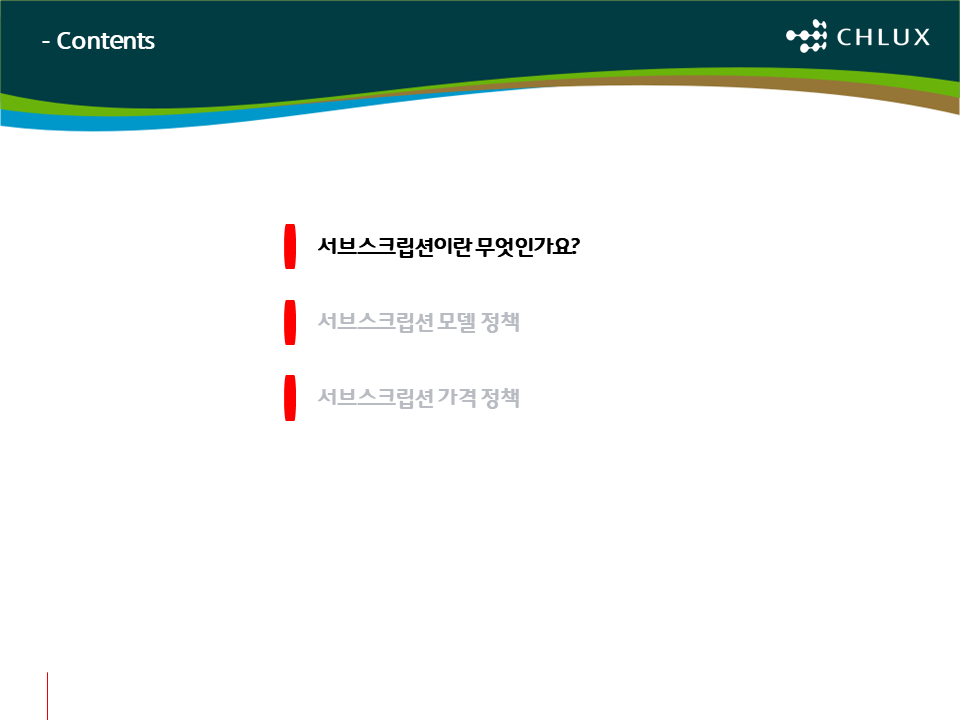 - Contents

CHLUX

서브스크립션이란 무엇인가요?

서브스크립션 모델 정책

서브스크립션 가격 정책